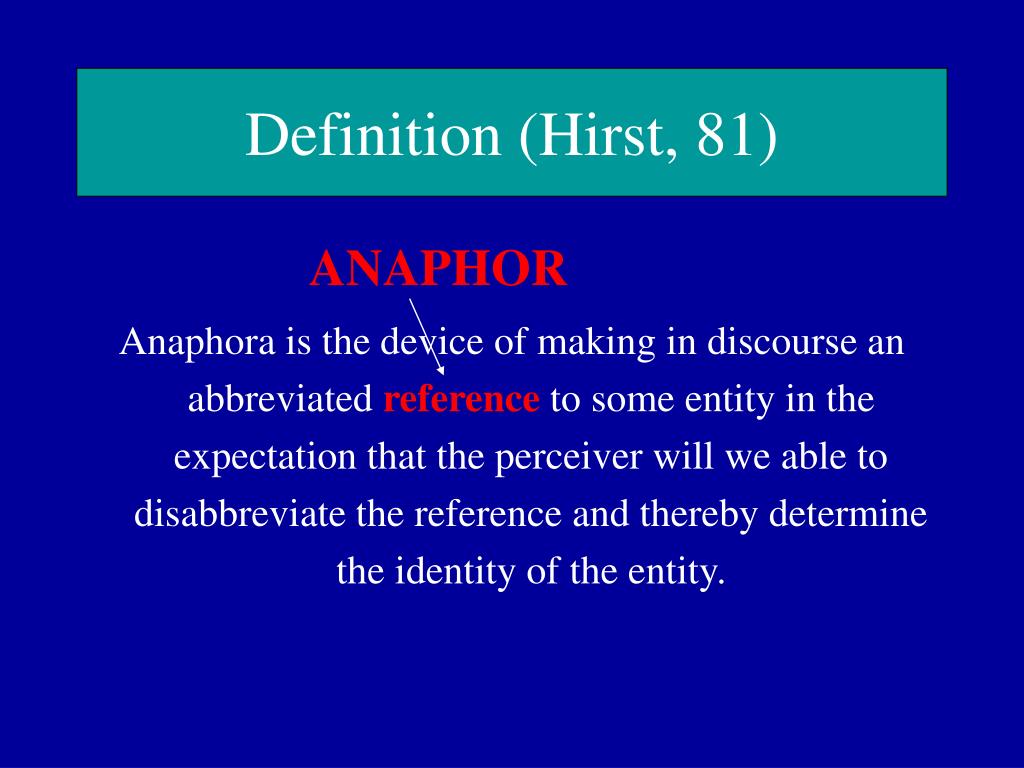 Definition (Hirst, 81)

ANAPHOR

Anaphora is the device of making in discourse an abbreviated reference to some entity in the expectation that the perceiver will we able to disabbreviate the reference and thereby determine the identity of the entity.